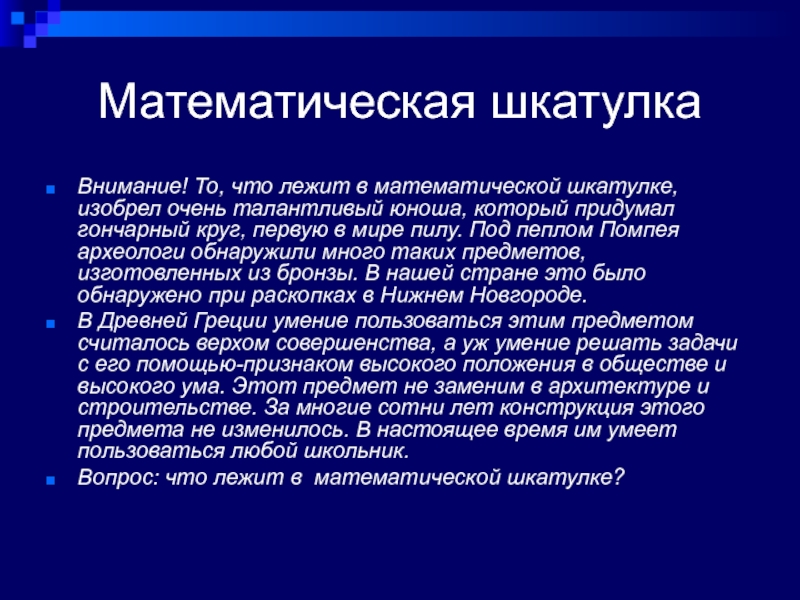 Математическая шкатулка

Внимание! То, что лежит в математической шкатулке, изобрел очень талантливый юноша, который придумал гончарный круг, первую в мире пилу. Под пеплом Помпея археологи обнаружили много таких предметов, изготовленных из бронзы. В нашей стране это было обнаружено при раскопках в Нижнем Новгороде.

В Древней Греции умение пользоваться этим предметом считалось верхом совершенства, а уж умение решать задачи с его помощью-признаком высокого положения в обществе и высокого ума. Этот предмет не заменим в архитектуре и строительстве. За многие сотни лет конструкция этого предмета не изменилось. В настоящее время им умеет пользоваться любой школьник.

Вопрос: что лежит в  математической шкатулке?